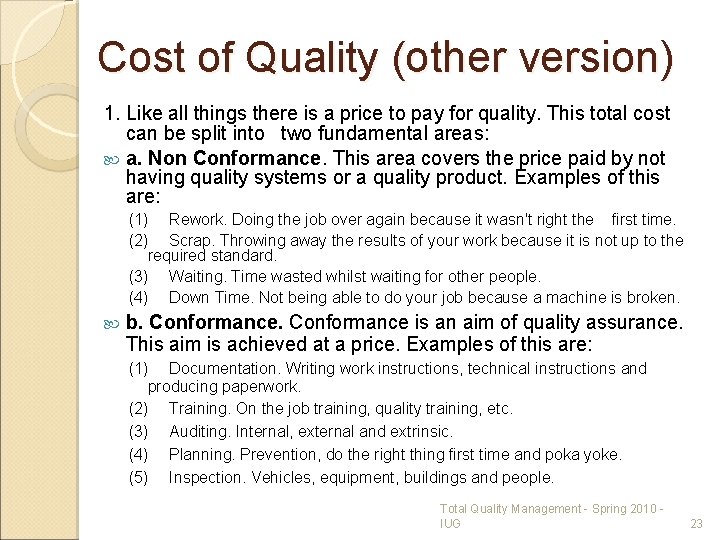 Cost of Quality (other version)

1. Like all things there is a price to pay for quality. This total cost can be split into two fundamental areas:

a. Non Conformance. This area covers the price paid by not having quality systems or a quality product. Examples of this are:

(1) Rework. Doing the job over again because it wasn't right the first time.

(2) Scrap. Throwing away the results of your work because it is not up to the required standard.

(3) Waiting. Time wasted whilst waiting for other people.

(4) Down Time. Not being able to do your job because a machine is broken.

b. Conformance. Conformance is an aim of quality assurance. This aim is achieved at a price. Examples of this are:

(1) Documentation. Writing work instructions, technical instructions and producing paperwork.

(2) Training. On the job training, quality training, etc.

(3) Auditing. Internal, external and extrinsic.

(4) Planning. Prevention, do the right thing first time and poka yoke.

(5) Inspection. Vehicles, equipment, buildings and people.

Total Quality Management - Spring 2010 - IUG

23